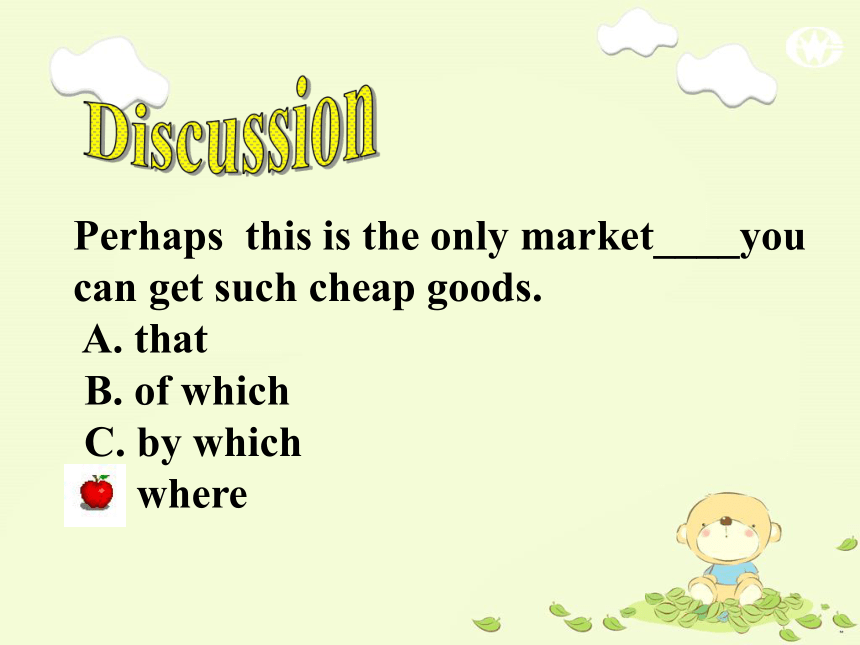 Discussion

Perhaps this is the only market____you can get such cheap goods.
A. that
B. of which
C. by which
where